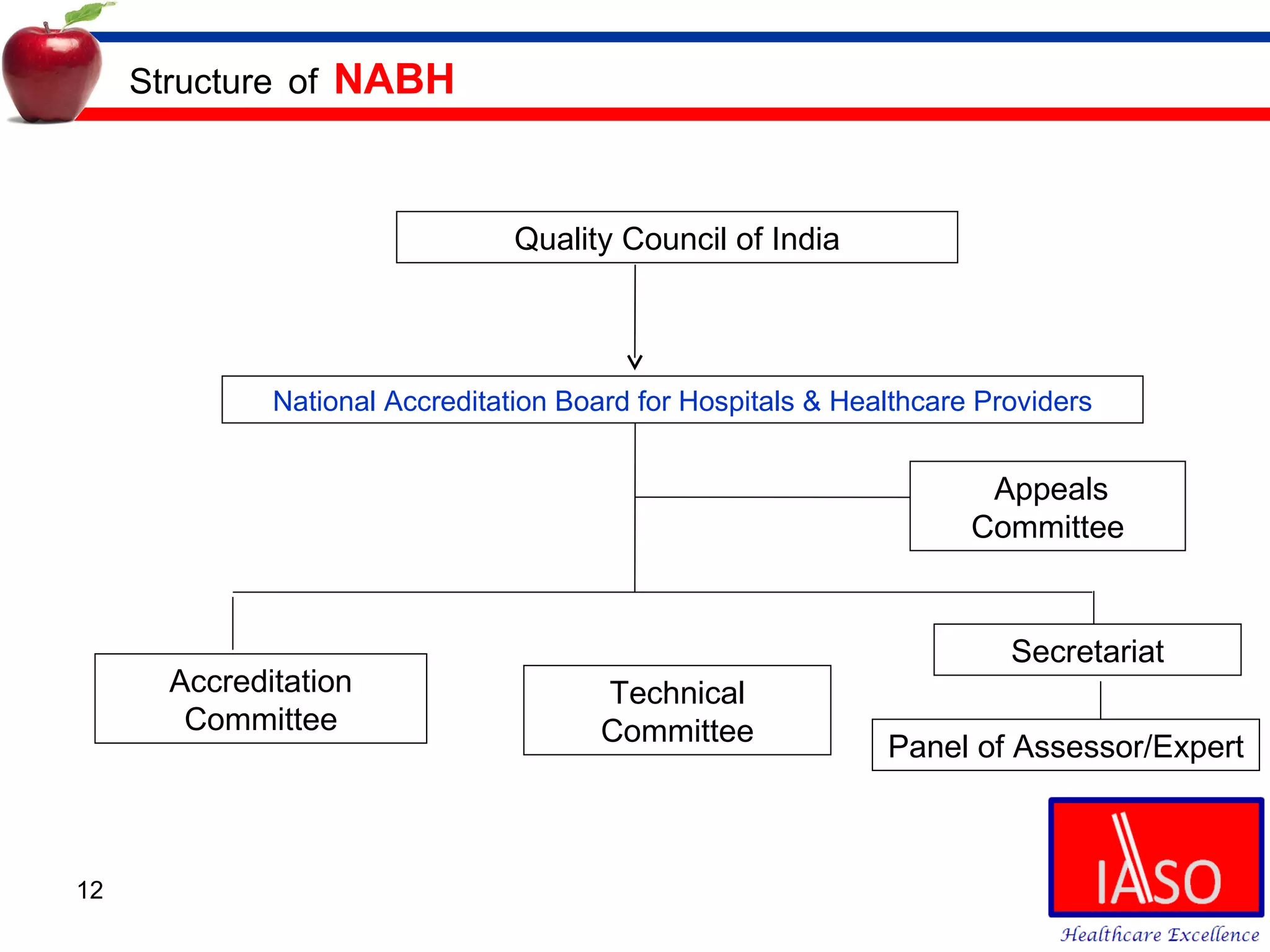 Structure of NABH

Quality Council of India

National Accreditation Board for Hospitals & Healthcare Providers

Appeals Committee

Accreditation Committee

Technical Committee

Secretariat

Panel of Assessor/Expert

12

IASO
Healthcare Excellence